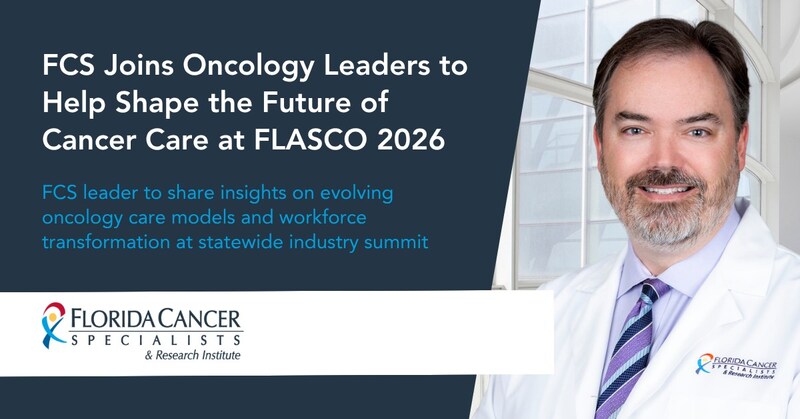 FCS Joins Oncology Leaders to Help Shape the Future of Cancer Care at FLASCO 2026

FCS leader to share insights on evolving oncology care models and workforce transformation at statewide industry summit

FLORIDA CANCER SPECIALISTS & Research Institute

FLORIDA CANCER SPECIALISTS & Research Institute